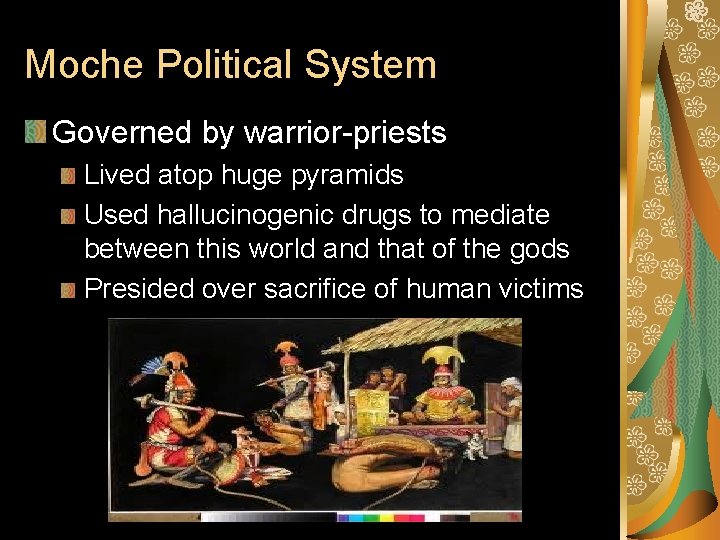 Moche Political System

Governed by warrior-priests

Lived atop huge pyramids

Used hallucinogenic drugs to mediate between this world and that of the gods

Presided over sacrifice of human victims